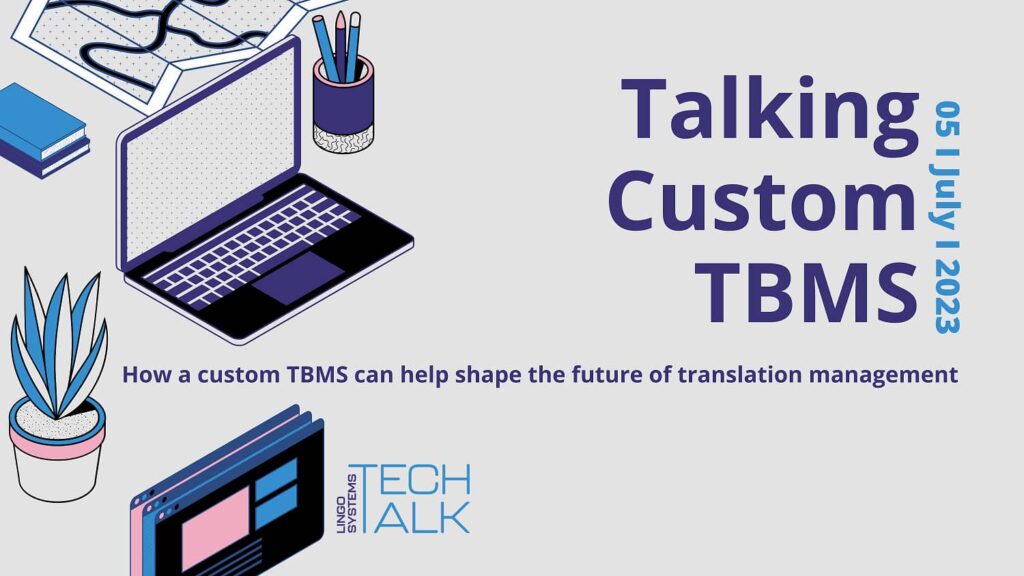 Talking Custom TBMS

05 I July I 2023

How a custom TBMS can help shape the future of translation management

LINGO SYSTEMS TECH TALK